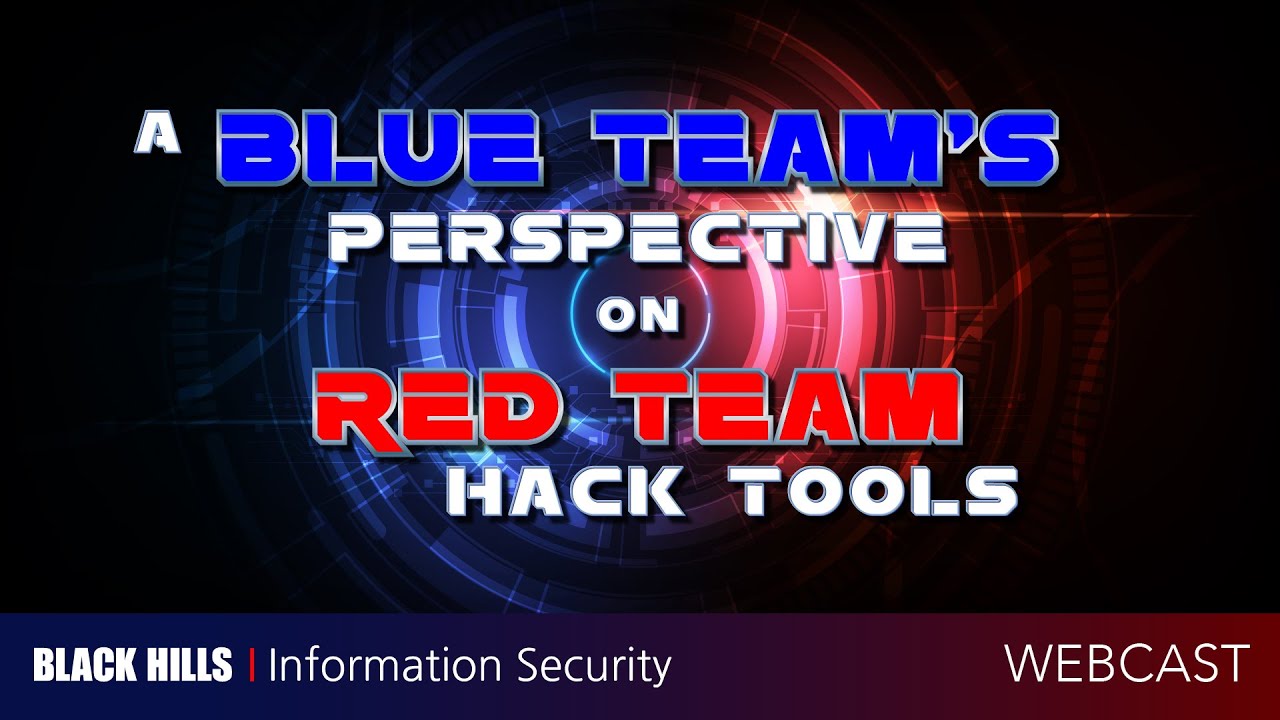 A BLUE TEAM'S PERSPECTIVE ON RED TEAM HACK TOOLS

BLACK HILLS | Information Security

WEBCAST